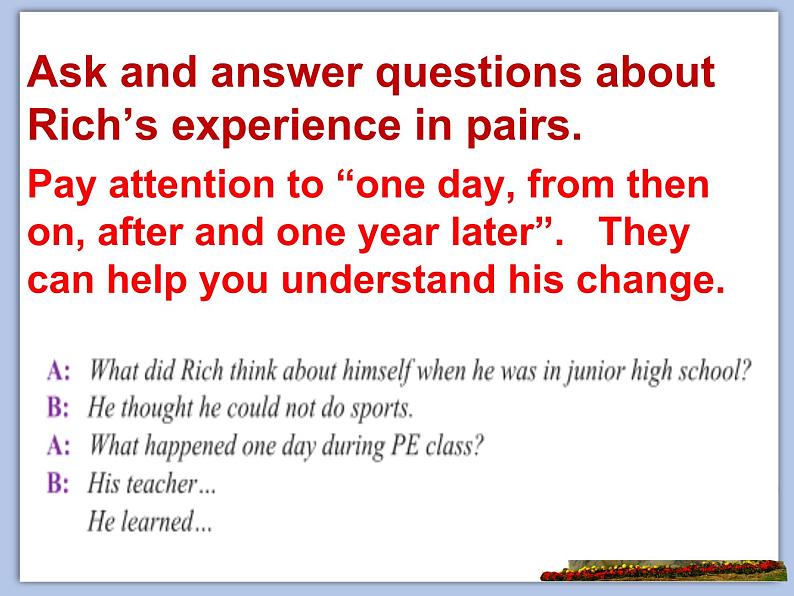 Ask and answer questions about Rich’s experience in pairs.

Pay attention to “one day, from then on, after and one year later”. They can help you understand his change.

A: What did Rich think about himself when he was in junior high school?
B: He thought he could not do sports.
A: What happened one day during PE class?
B: His teacher...
He learned...